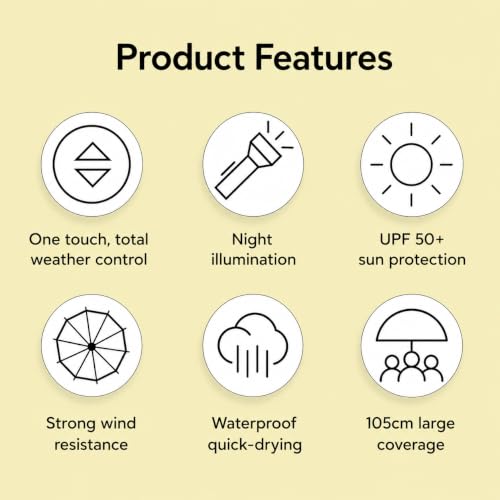 Product Features

One touch, total weather control

Night illumination

UPF 50+ sun protection

Strong wind resistance

Waterproof quick-drying

105cm large coverage